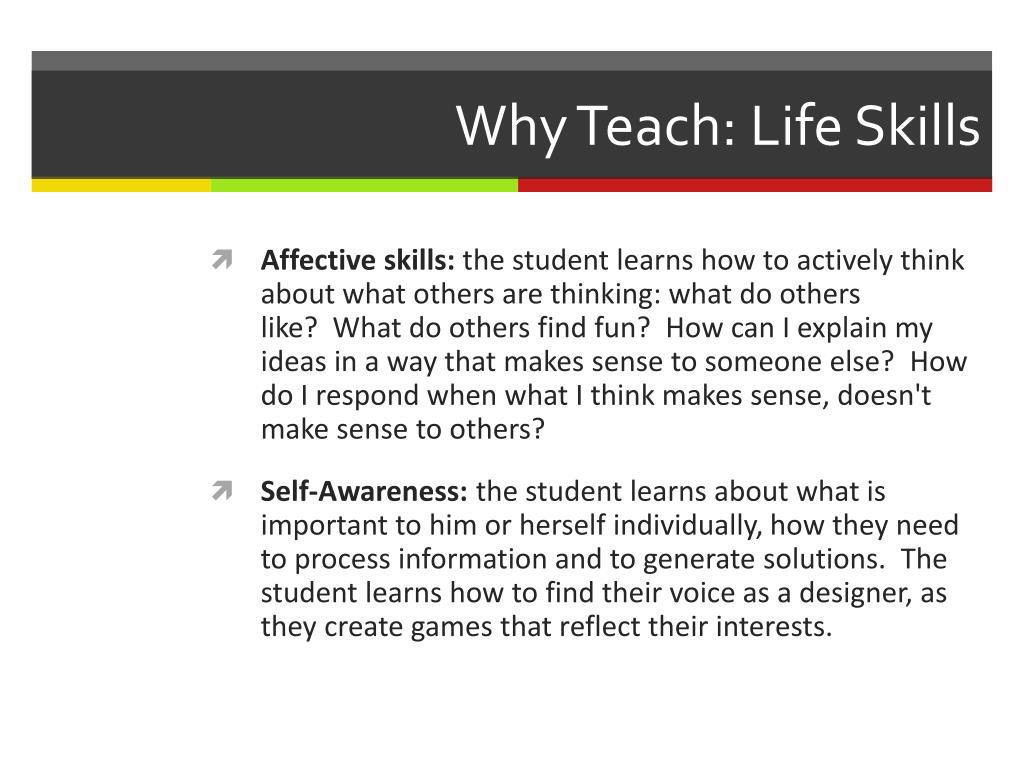 Why Teach: Life Skills

Affective skills: the student learns how to actively think about what others are thinking: what do others like? What do others find fun? How can I explain my ideas in a way that makes sense to someone else? How do I respond when what I think makes sense, doesn't make sense to others?

Self-Awareness: the student learns about what is important to him or herself individually, how they need to process information and to generate solutions. The student learns how to find their voice as a designer, as they create games that reflect their interests.